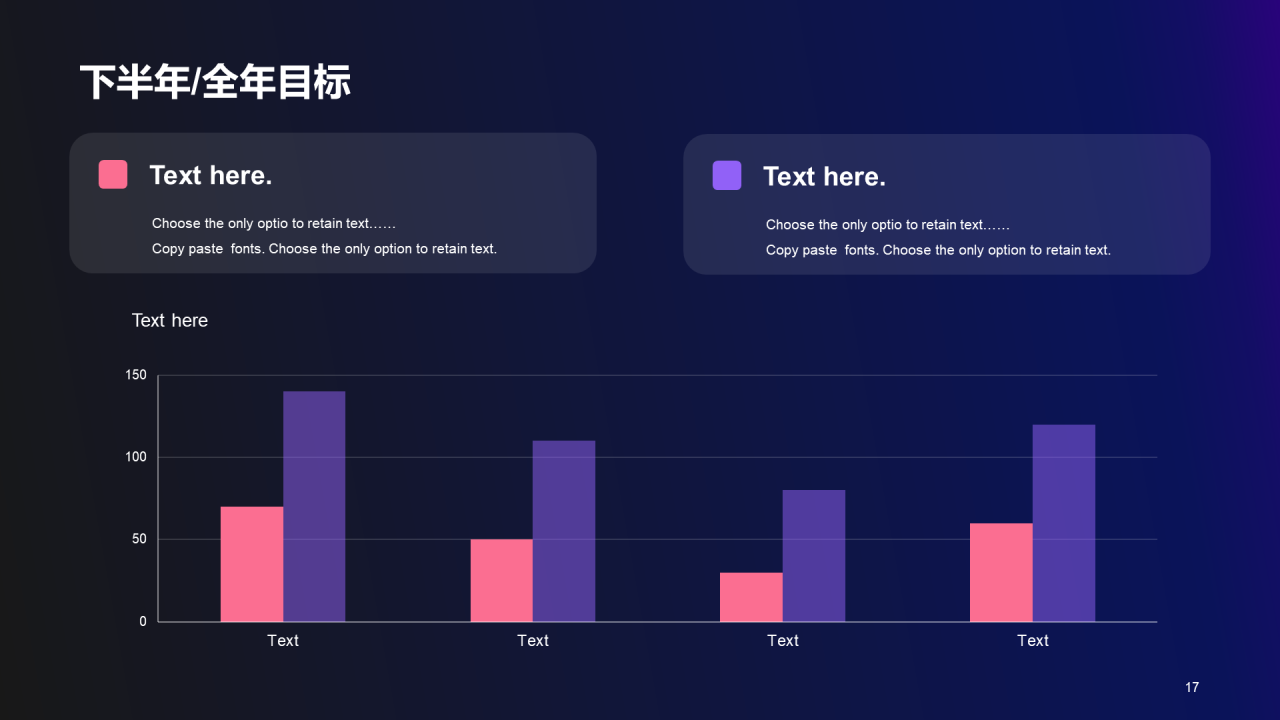 下半年/全年目标

Text here.

Choose the only optio to retain text……
Copy paste fonts. Choose the only option to retain text.

Text here.

Choose the only optio to retain text……
Copy paste fonts. Choose the only option to retain text.

Text here

150
100
50
0

Text
Text
Text
Text

17